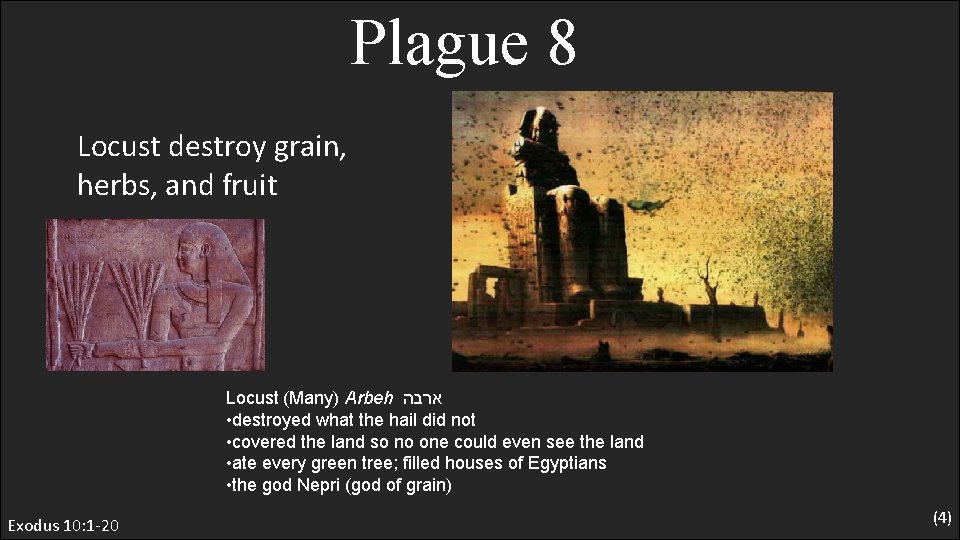 Plague 8

Locust destroy grain, herbs, and fruit

Locust (Many) Arbeh ארבה
•destroyed what the hail did not
•covered the land so no one could even see the land
•ate every green tree; filled houses of Egyptians
•the god Nepri (god of grain)

Exodus 10:1-20

(4)